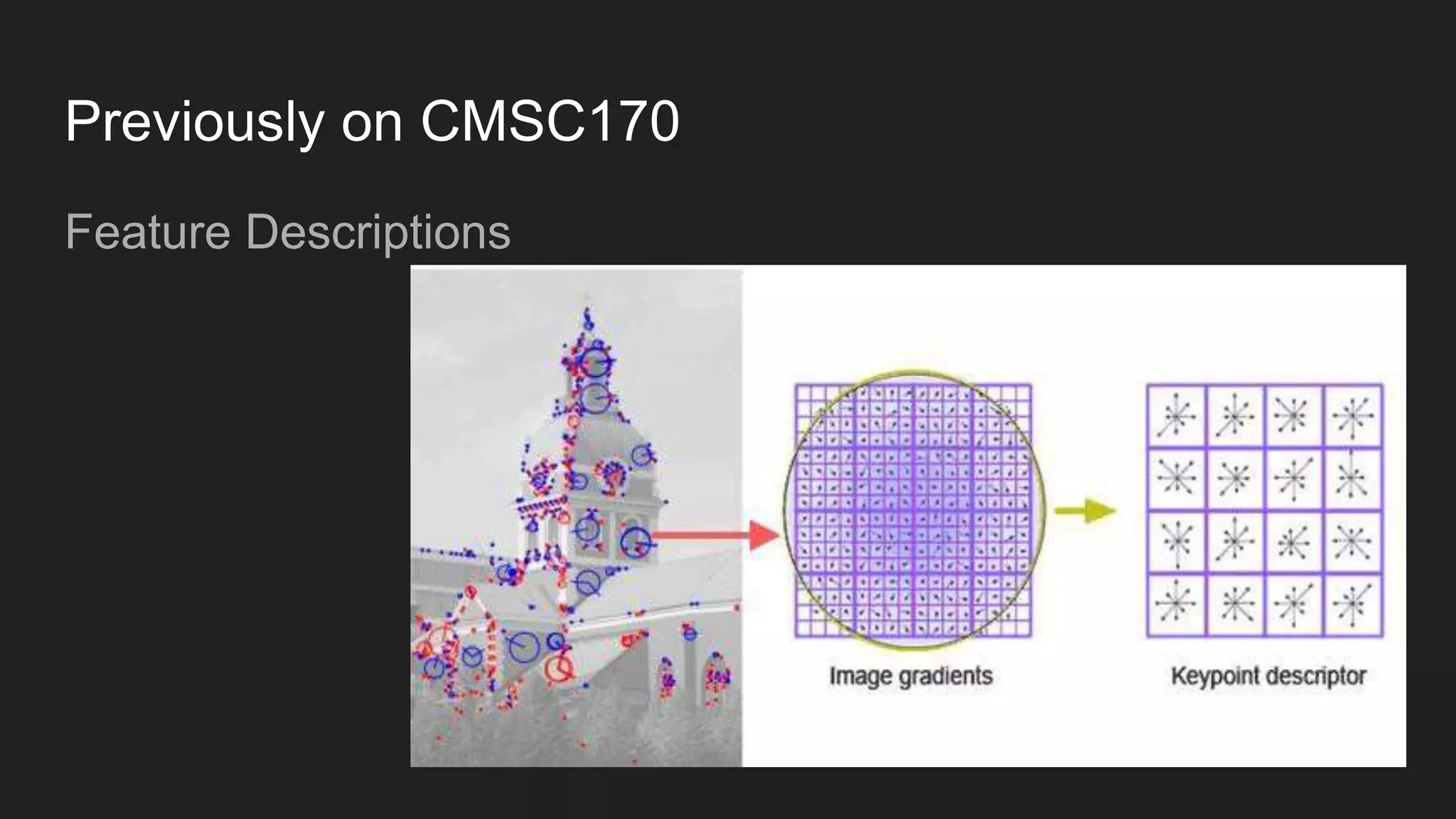 Previously on CMSC170

Feature Descriptions

Image gradients

Keypoint descriptor